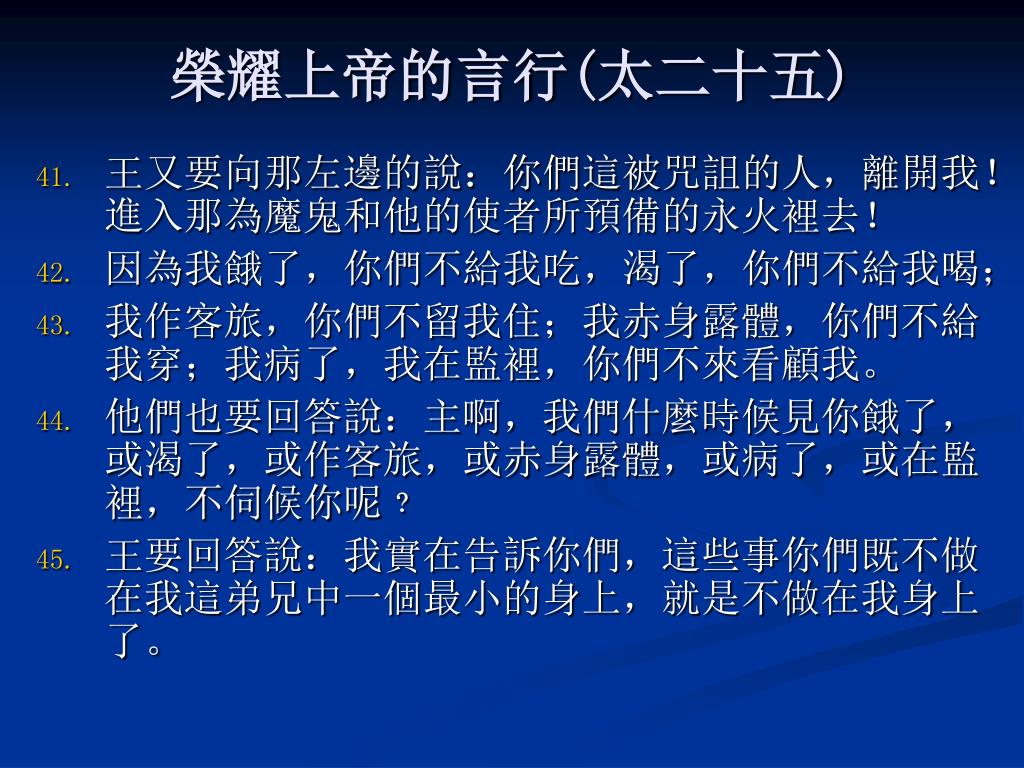 榮耀上帝的言行(太二十五)

41. 王又要向那左邊的說：你們這被咒詛的人，離開我！進入那為魔鬼和他的使者所預備的永火裡去！

42. 因為我餓了，你們不給我吃，渴了，你們不給我喝；

43. 我作客旅，你們不留我住；我赤身露體，你們不給我穿；我病了，我在監裡，你們不來看顧我。

44. 他們也要回答說：主啊，我們什麼時候見你餓了，或渴了，或作客旅，或赤身露體，或病了，或在監裡，不伺候你呢？

45. 王要回答說：我實在告訴你們，這些事你們既不做在我這弟兄中一個最小的身上，就是不做在我身上了。